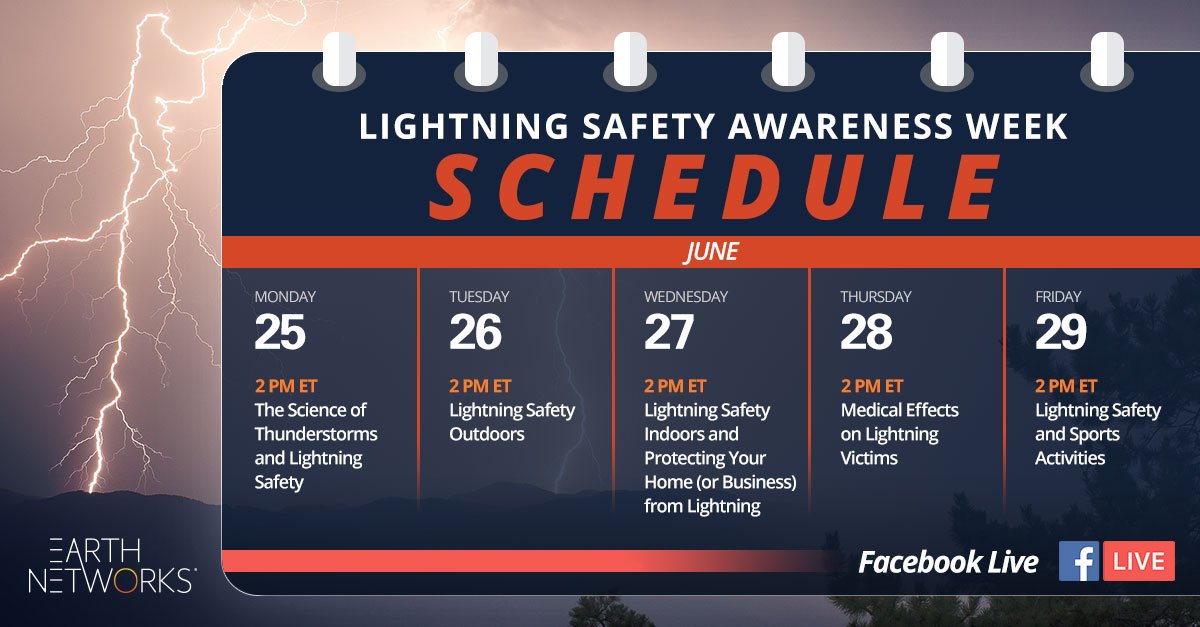 LIGHTNING SAFETY AWARENESS WEEK
SCHEDULE

JUNE

MONDAY
25
2 PM ET
The Science of Thunderstorms and Lightning Safety

TUESDAY
26
2 PM ET
Lightning Safety Outdoors

WEDNESDAY
27
2 PM ET
Lightning Safety Indoors and Protecting Your Home (or Business) from Lightning

THURSDAY
28
2 PM ET
Medical Effects on Lightning Victims

FRIDAY
29
2 PM ET
Lightning Safety and Sports Activities

EARTH NETWORKS

Facebook Live

f LIVE